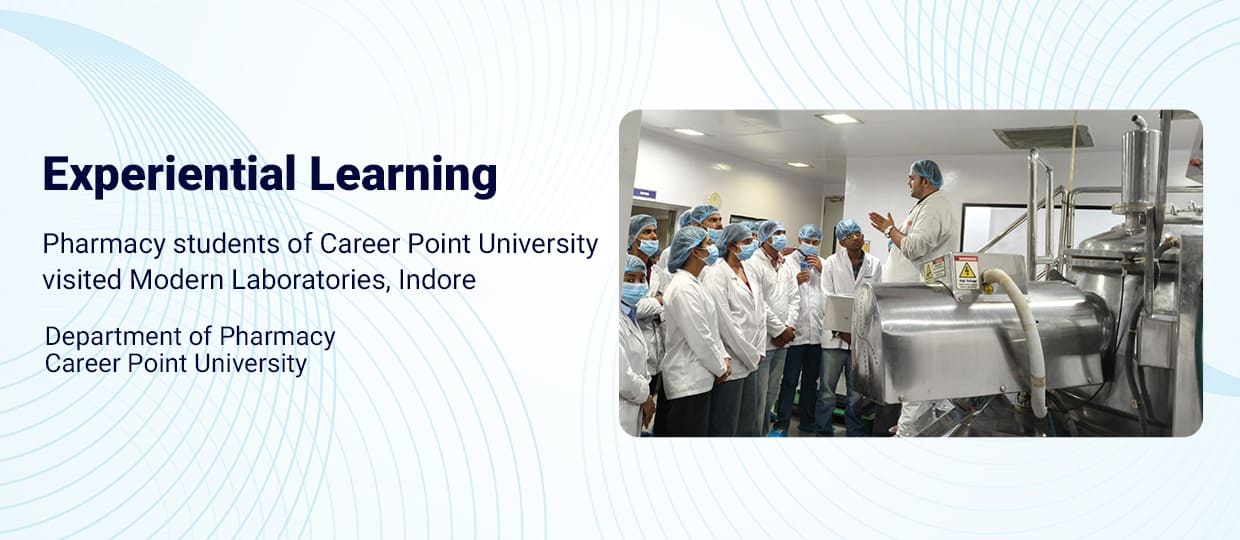 Experiential Learning

Pharmacy students of Career Point University visited Modern Laboratories, Indore

Department of Pharmacy
Career Point University